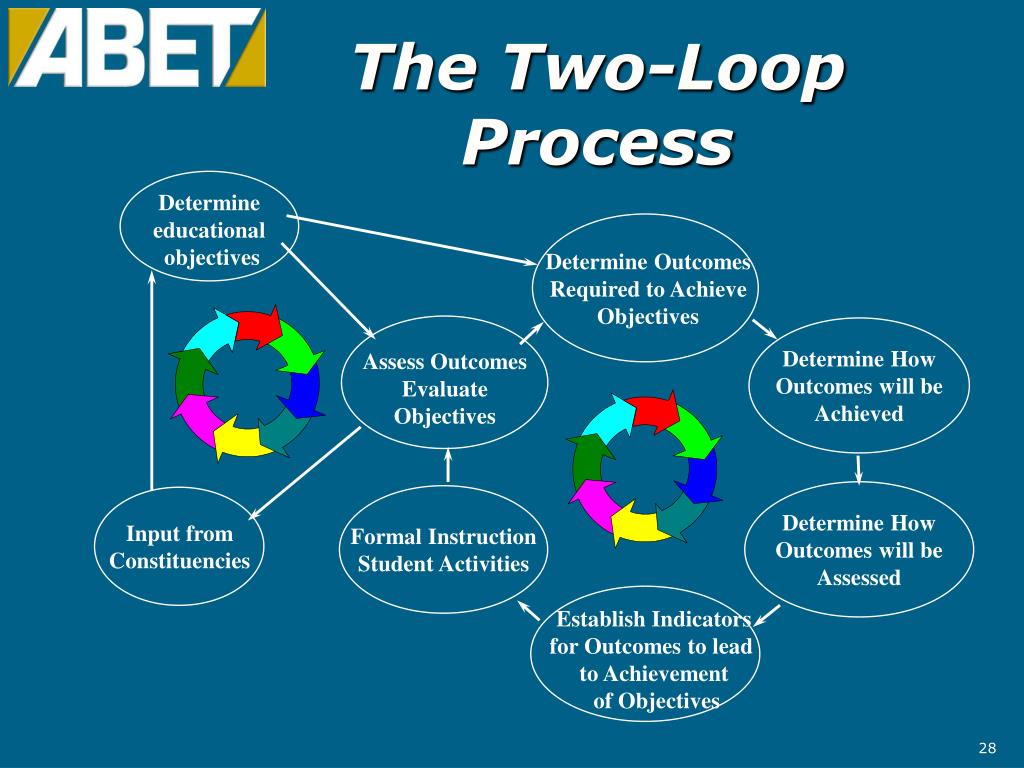 ABET

The Two-Loop Process

Determine educational objectives

Determine Outcomes Required to Achieve Objectives

Assess Outcomes Evaluate Objectives

Determine How Outcomes will be Achieved

Input from Constituencies

Formal Instruction Student Activities

Determine How Outcomes will be Assessed

Establish Indicators for Outcomes to lead to Achievement of Objectives

28